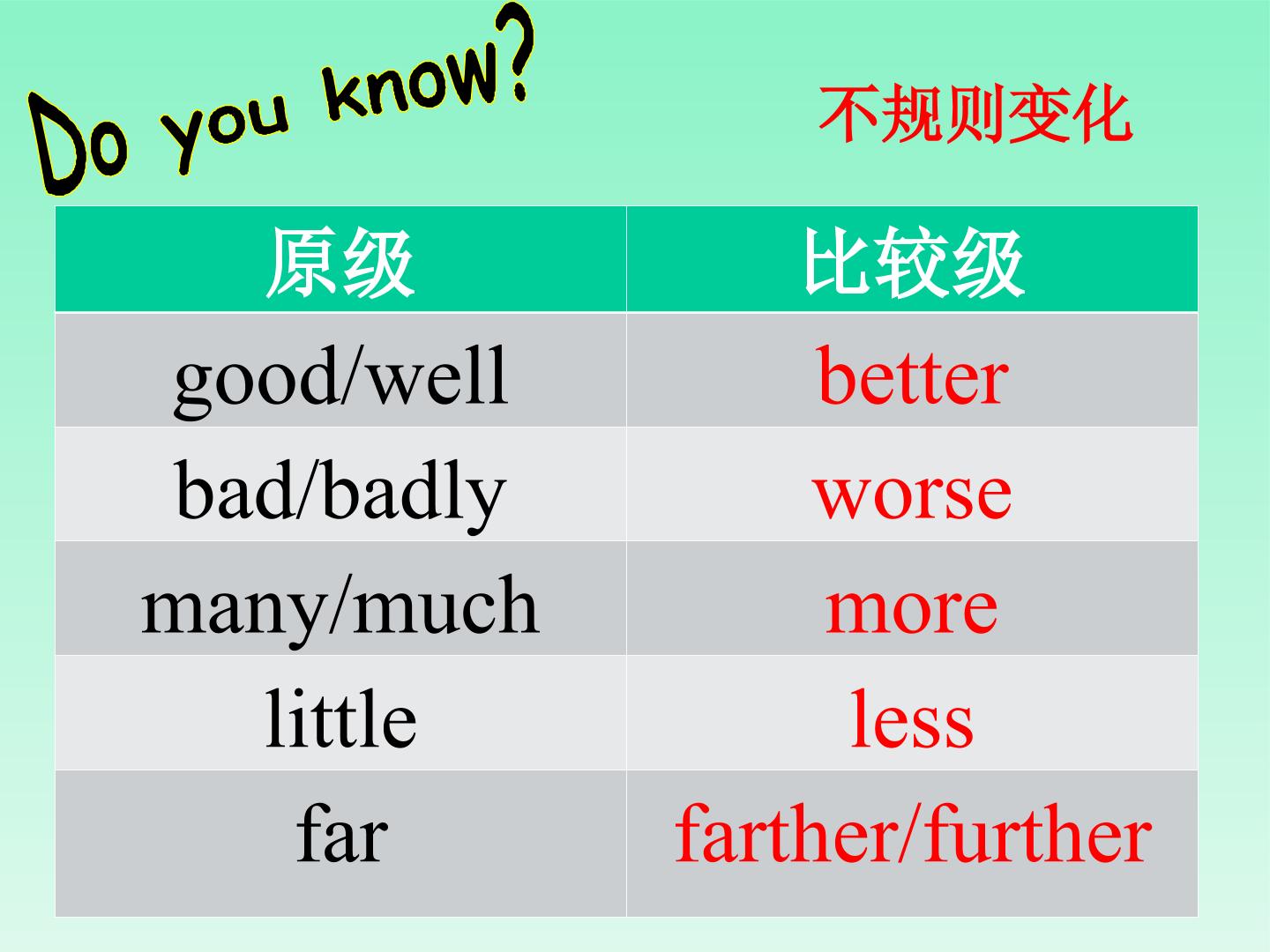 Do you know?

不规则变化

| 原级 | 比较级 |
|---|---|
| good/well | better |
| bad/badly | worse |
| many/much | more |
| little | less |
| far | farther/further |